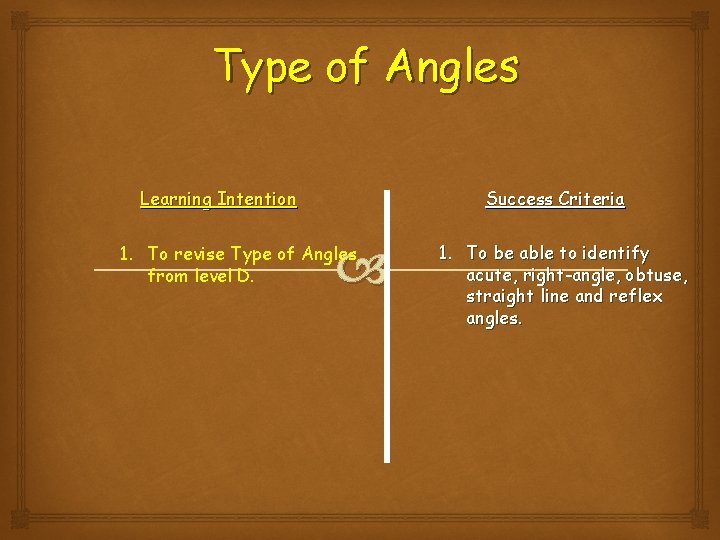 Type of Angles

Learning Intention

1. To revise Type of Angles from level D.

Success Criteria

1. To be able to identify acute, right-angle, obtuse, straight line and reflex angles.